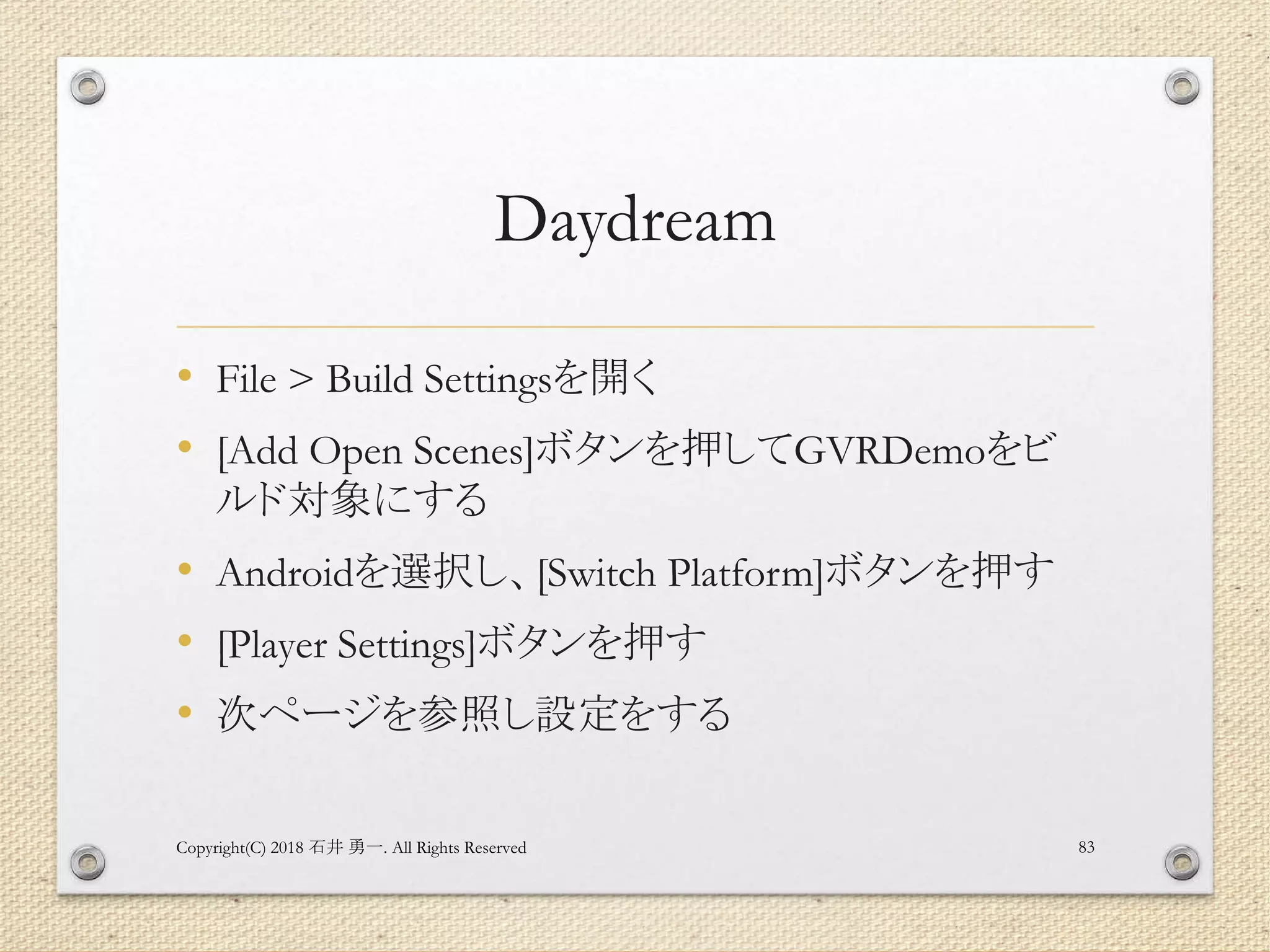 Daydream

• File > Build Settingsを開く
• [Add Open Scenes]ボタンを押してGVRDemoをビルド対象にする
• Androidを選択し、[Switch Platform]ボタンを押す
• [Player Settings]ボタンを押す
• 次ページを参照し設定をする

Copyright(C) 2018 石井 勇一. All Rights Reserved

83